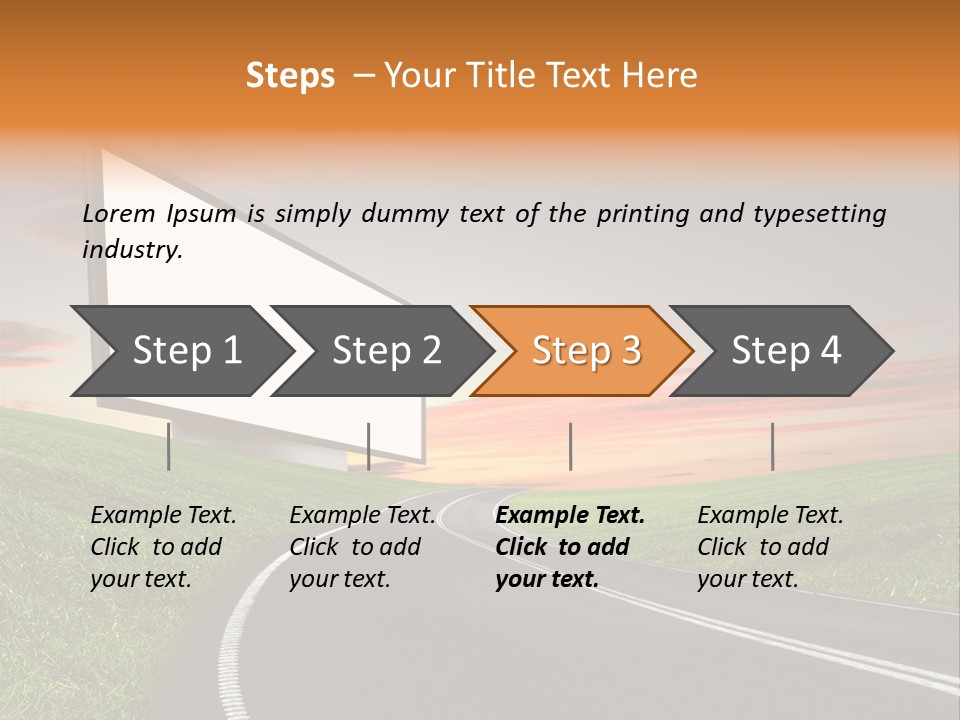 Steps – Your Title Text Here

Lorem Ipsum is simply dummy text of the printing and typesetting industry.

Step 1

Step 2

Step 3

Step 4

Example Text. Click to add your text.

Example Text. Click to add your text.

Example Text. Click to add your text.

Example Text. Click to add your text.